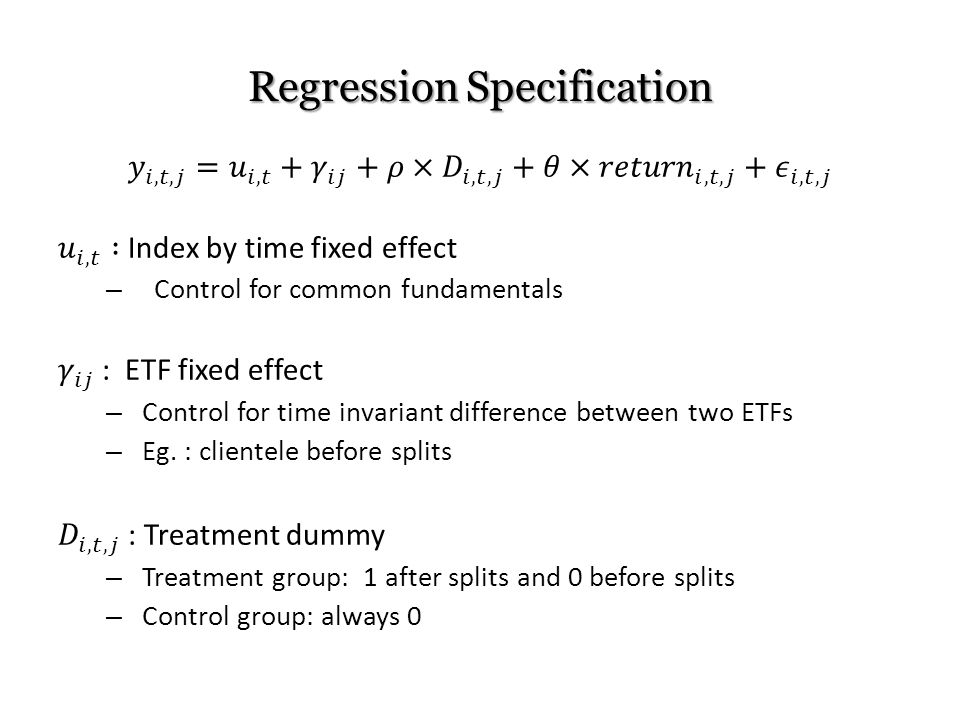 Regression Specification

$y_{i,t,j} = u_{i,t} + \gamma_{ij} + \rho \times D_{i,t,j} + \theta \times return_{i,t,j} + \epsilon_{i,t,j}$

$u_{i,t}$ : Index by time fixed effect
– Control for common fundamentals

$\gamma_{ij}$ : ETF fixed effect
– Control for time invariant difference between two ETFs
– Eg. : clientele before splits

$D_{i,t,j}$ : Treatment dummy
– Treatment group: 1 after splits and 0 before splits
– Control group: always 0